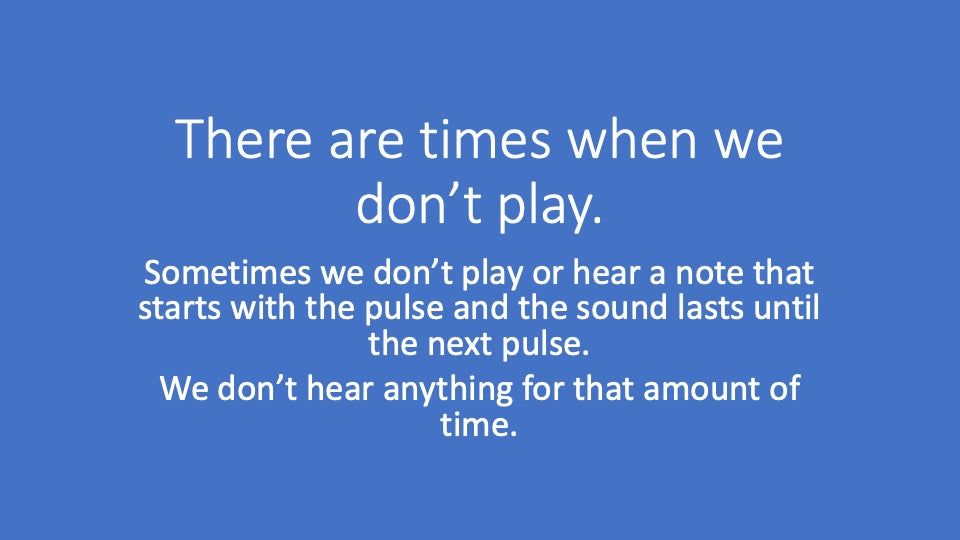 There are times when we don’t play.

Sometimes we don’t play or hear a note that starts with the pulse and the sound lasts until the next pulse.

We don’t hear anything for that amount of time.